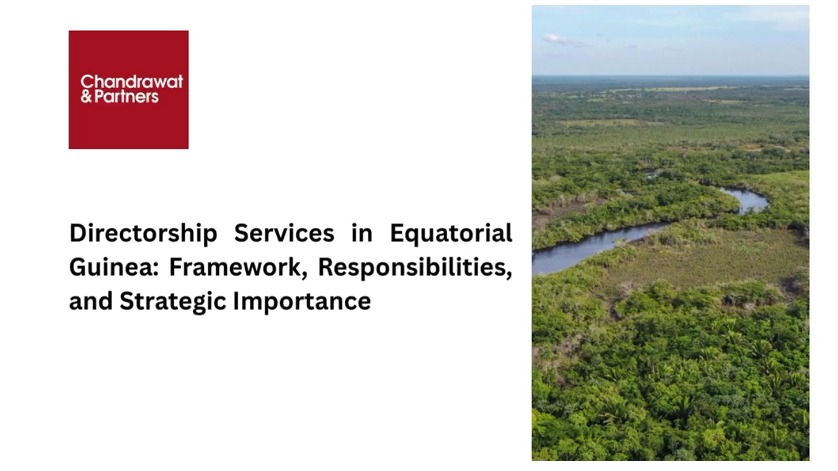 Chandrawat
& Partners

Directorship Services in Equatorial Guinea: Framework, Responsibilities, and Strategic Importance